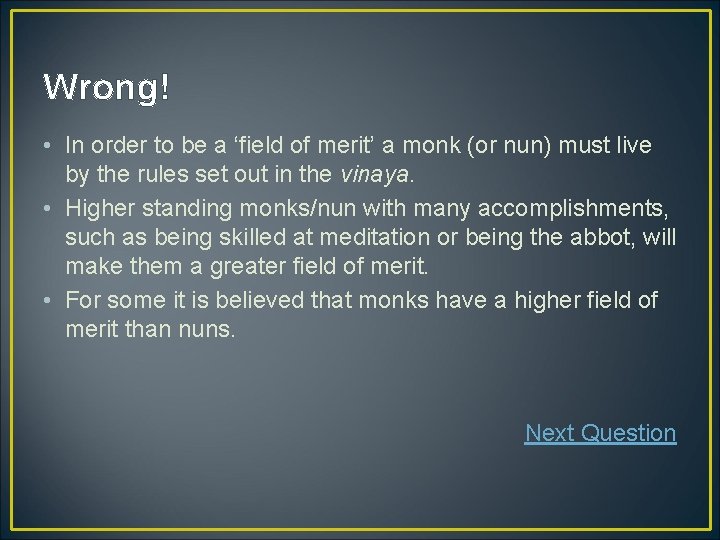 Wrong!

• In order to be a ‘field of merit’ a monk (or nun) must live by the rules set out in the vinaya.
• Higher standing monks/nun with many accomplishments, such as being skilled at meditation or being the abbot, will make them a greater field of merit.
• For some it is believed that monks have a higher field of merit than nuns.

Next Question